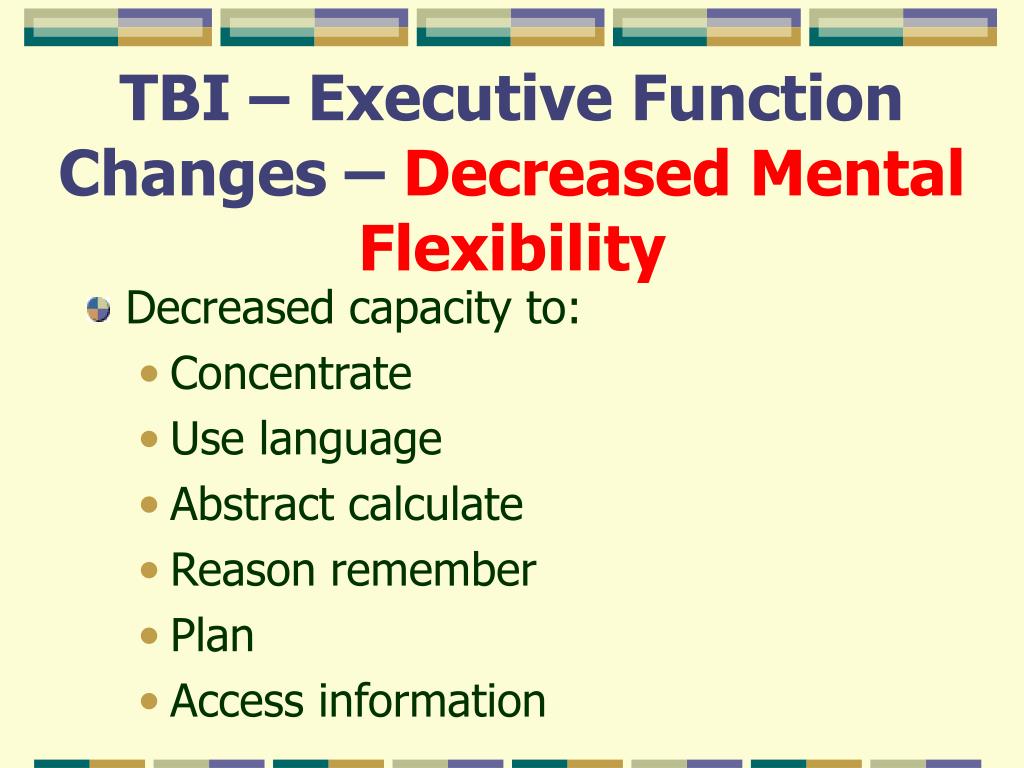 TBI – Executive Function Changes – Decreased Mental Flexibility

Decreased capacity to:
• Concentrate
• Use language
• Abstract calculate
• Reason remember
• Plan
• Access information